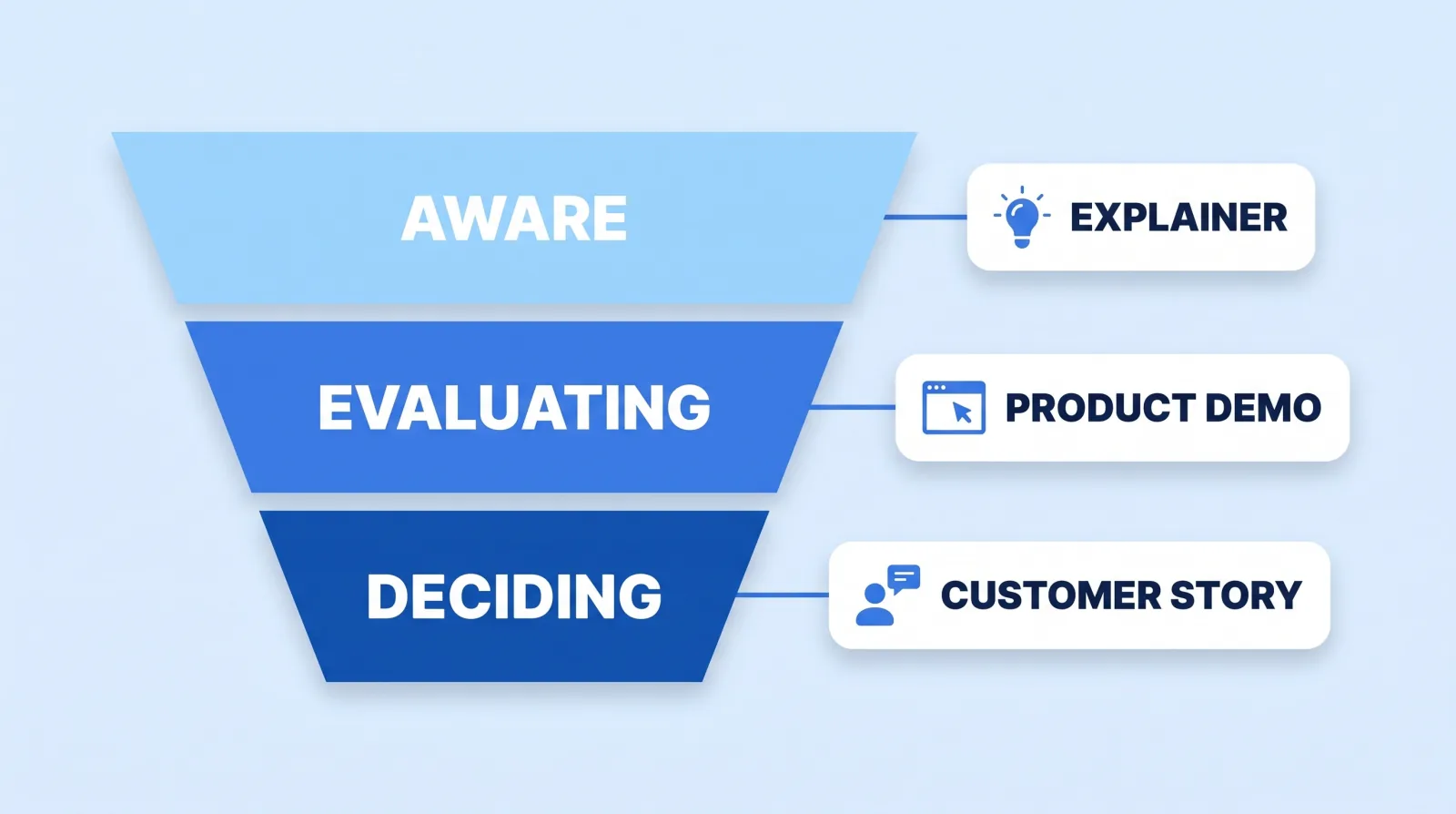 AWARE
EXPLAINER

EVALUATING
PRODUCT DEMO

DECIDING
CUSTOMER STORY